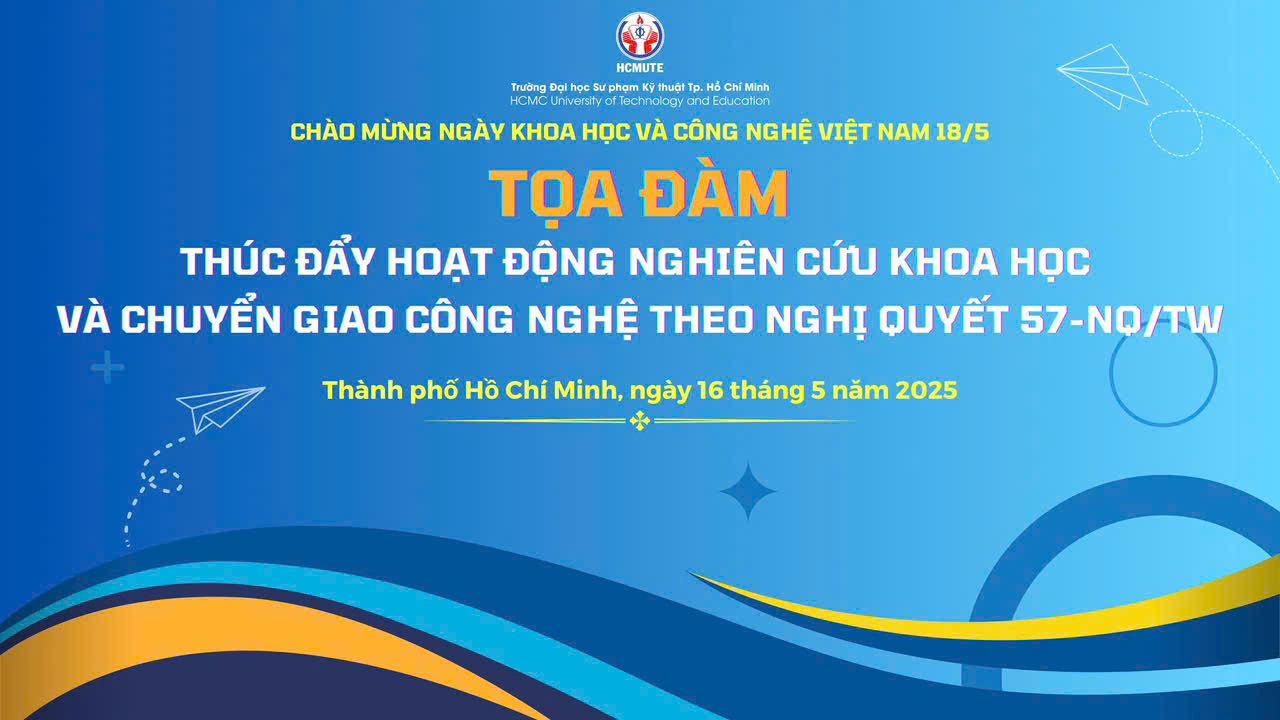 HCMUTE

Trường Đại học Sư phạm Kỹ thuật Tp. Hồ Chí Minh
HCMC University of Technology and Education

CHÀO MỪNG NGÀY KHOA HỌC VÀ CÔNG NGHỆ VIỆT NAM 18/5

TỌA ĐÀM

THÚC ĐẨY HOẠT ĐỘNG NGHIÊN CỨU KHOA HỌC VÀ CHUYỂN GIAO CÔNG NGHỆ THEO NGHỊ QUYẾT 57-NQ/TW

Thành phố Hồ Chí Minh, ngày 16 tháng 5 năm 2025